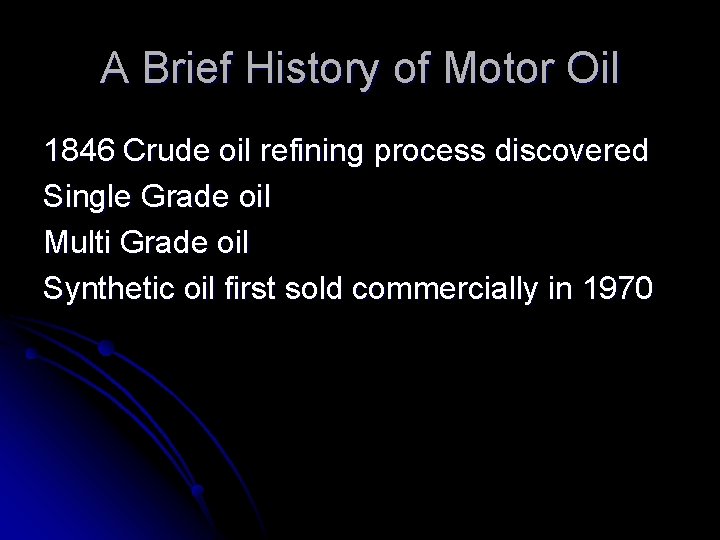 A Brief History of Motor Oil

1846 Crude oil refining process discovered

Single Grade oil

Multi Grade oil

Synthetic oil first sold commercially in 1970